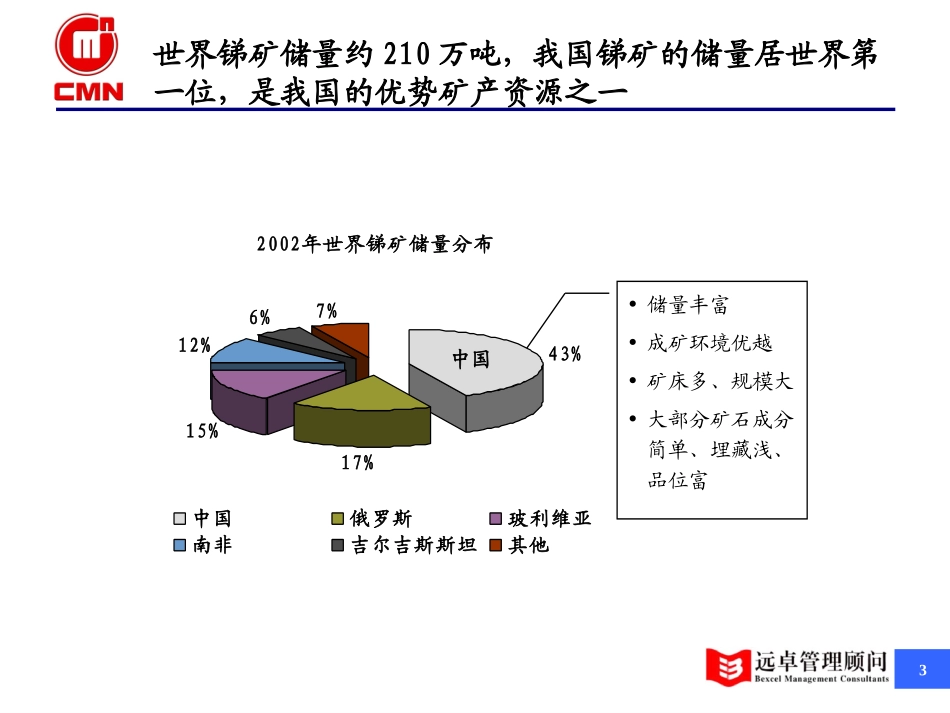 CMN

世界锑矿储量约 210 万吨，我国锑矿的储量居世界第一位，是我国的优势矿产资源之一

2002年世界锑矿储量分布

6%
7%
12%
中国
43%
15%
17%

中国 俄罗斯 玻利维亚
南非 吉尔吉斯斯坦 其他

• 储量丰富
• 成矿环境优越
• 矿床多、规模大
• 大部分矿石成分简单、埋藏浅、品位富

远卓管理顾问
Bexcel Management Consultants

3